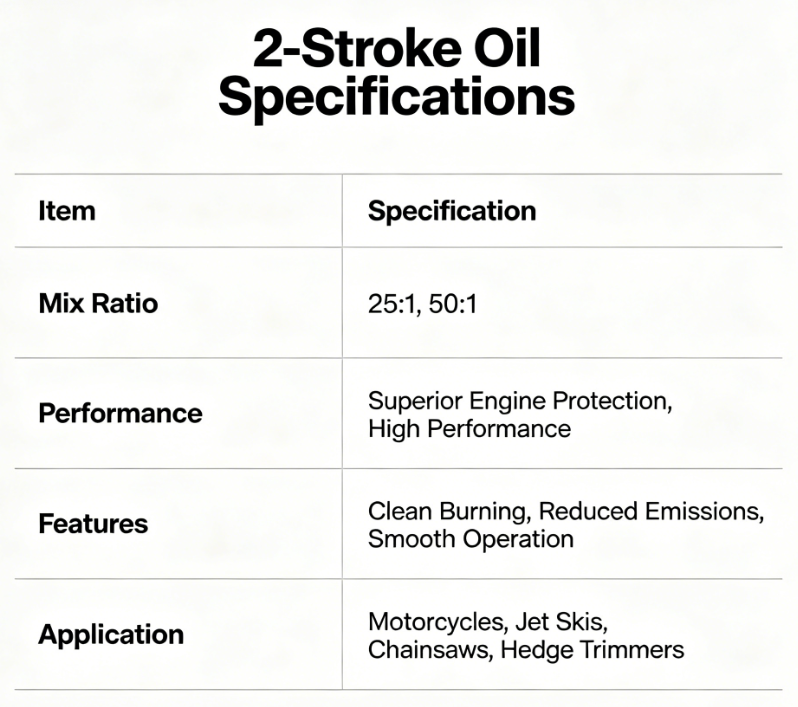 2-Stroke Oil Specifications

| Item | Specification |
|---|---|
| Mix Ratio | 25:1, 50:1 |
| Performance | Superior Engine Protection, High Performance |
| Features | Clean Burning, Reduced Emissions, Smooth Operation |
| Application | Motorcycles, Jet Skis, Chainsaws, Hedge Trimmers |